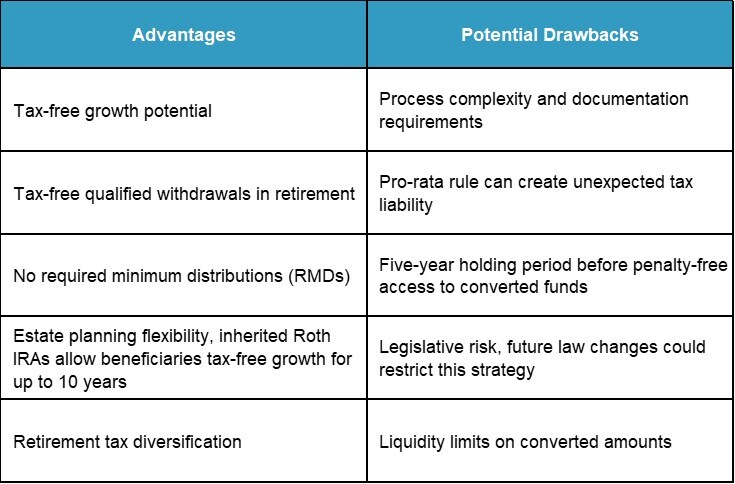 | Advantages | Potential Drawbacks |
|---|---|
| Tax-free growth potential | Process complexity and documentation requirements |
| Tax-free qualified withdrawals in retirement | Pro-rata rule can create unexpected tax liability |
| No required minimum distributions (RMDs) | Five-year holding period before penalty-free access to converted funds |
| Estate planning flexibility, inherited Roth IRAs allow beneficiaries tax-free growth for up to 10 years | Legislative risk, future law changes could restrict this strategy |
| Retirement tax diversification | Liquidity limits on converted amounts |